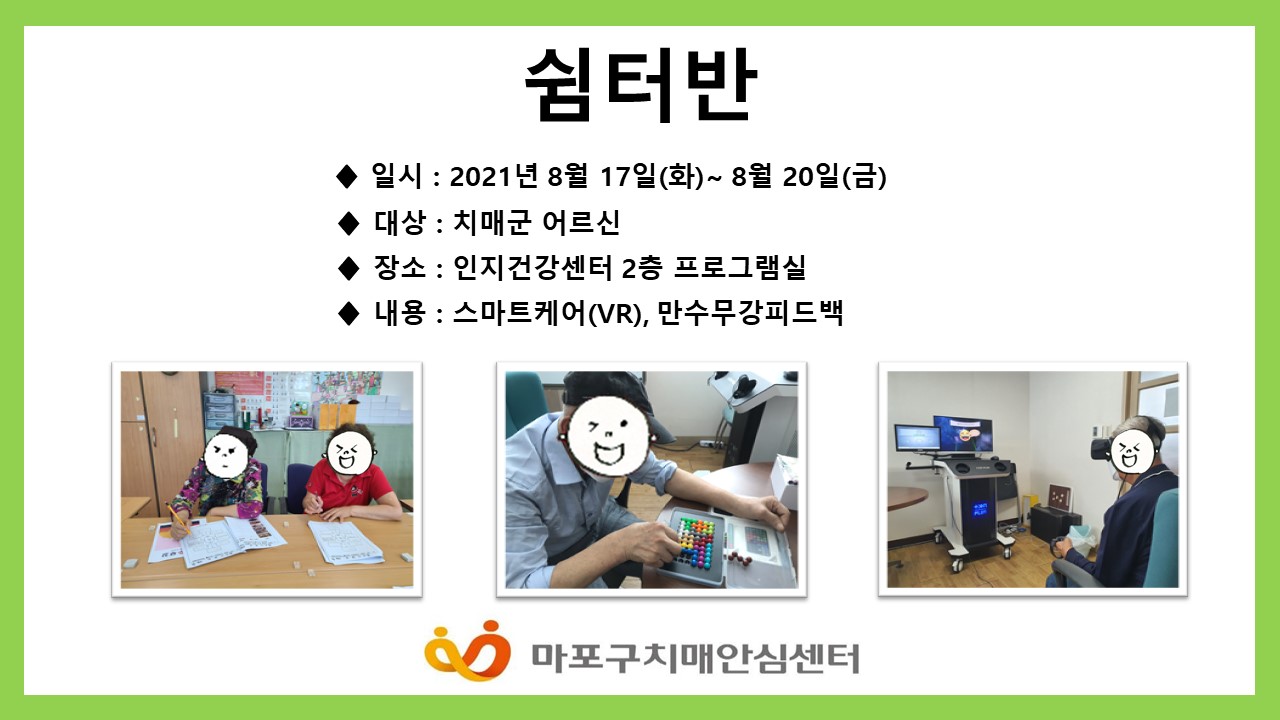 쉼터반

◆ 일시 : 2021년 8월 17일(화)~ 8월 20일(금)

◆ 대상 : 치매군 어르신

◆ 장소 : 인지건강센터 2층 프로그램실

◆ 내용 : 스마트케어(VR), 만수무강피드백

마포구치매안심센터